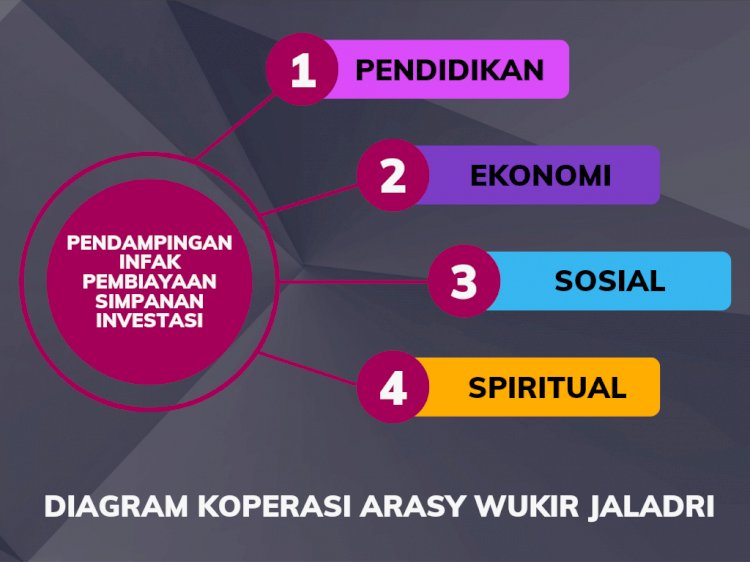 PENDAMPINGAN
INFAK
PEMBIAYAAN
SIMPANAN
INVESTASI

1 PENDIDIKAN

2 EKONOMI

3 SOSIAL

4 SPIRITUAL

DIAGRAM KOPERASI ARASY WUKIR JALADRI